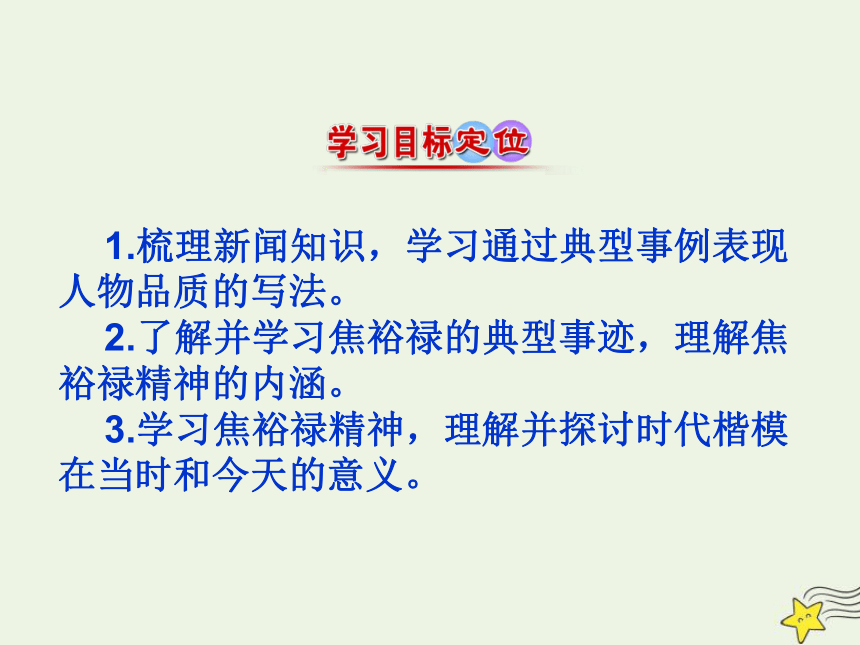 学习目标定位

1.梳理新闻知识，学习通过典型事例表现人物品质的写法。

2.了解并学习焦裕禄的典型事迹，理解焦裕禄精神的内涵。

3.学习焦裕禄精神，理解并探讨时代楷模在当时和今天的意义。